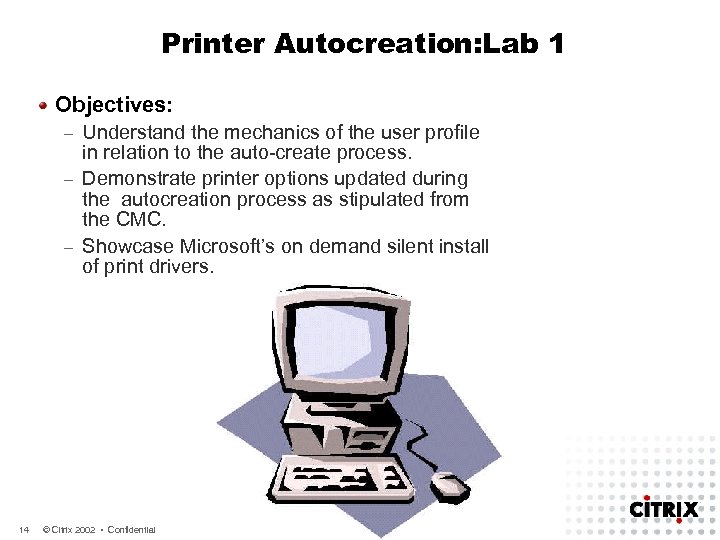 Printer Autocreation:Lab 1

• Objectives:
– Understand the mechanics of the user profile in relation to the auto-create process.
– Demonstrate printer options updated during the autocreation process as stipulated from the CMC.
– Showcase Microsoft's on demand silent install of print drivers.

14 © Citrix 2002 • Confidential

CITRIX